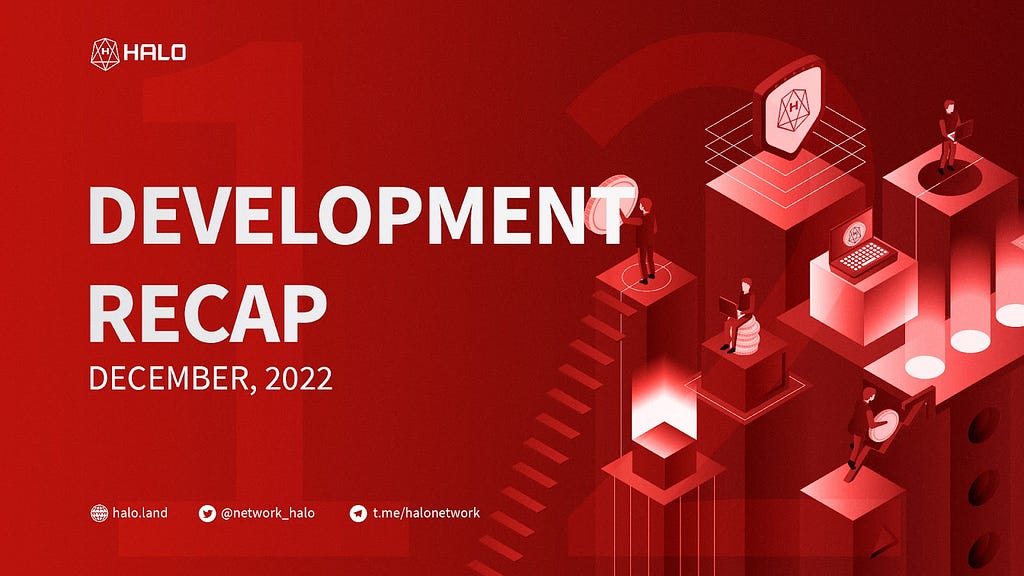 HALO

DEVELOPMENT RECAP

DECEMBER, 2022

halo.land @network_halo t.me/halonetwork